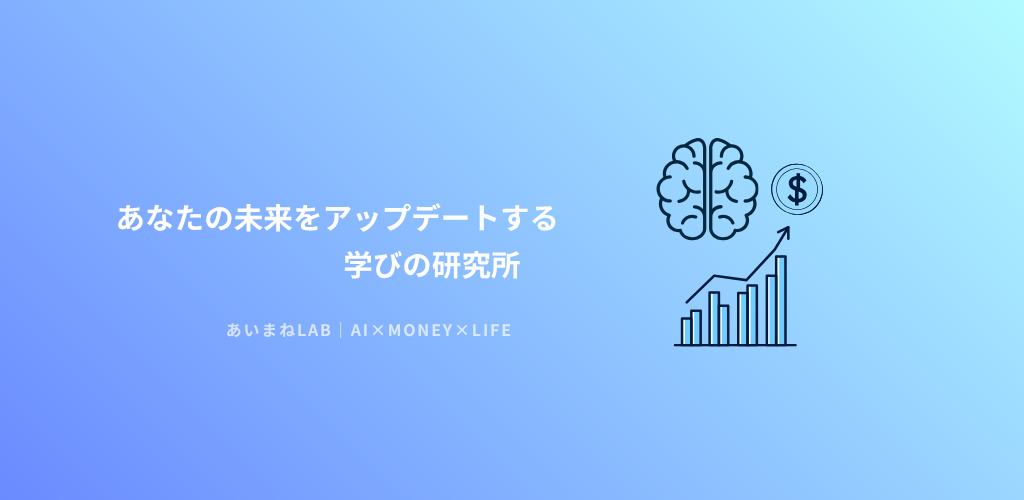 あなたの未来をアップデートする
学びの研究所

あいまねLAB｜AI×MONEY×LIFE

$